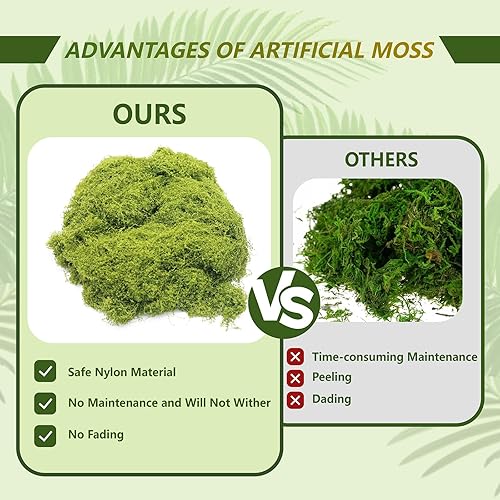 ADVANTAGES OF ARTIFICIAL MOSS

OURS

Safe Nylon Material

No Maintenance and Will Not Wither

No Fading

VS

OTHERS

Time-consuming Maintenance

Peeling

Dading